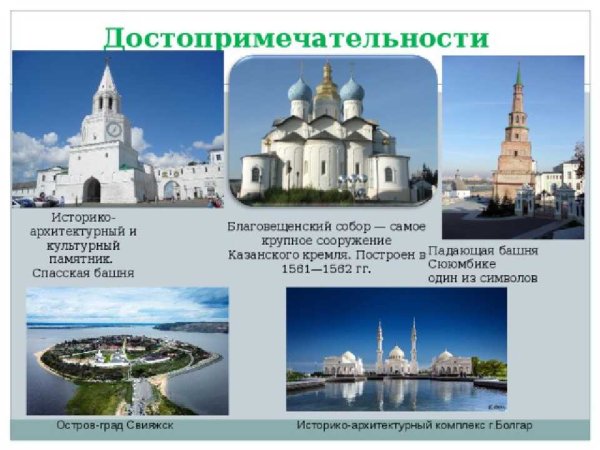 Достопримечательности

Историко-архитектурный и культурный памятник. Спасская башня

Благовещенский собор — самое крупное сооружение Казанского кремля. Построен в 1561—1562 гг.

Падающая башня Сююмбике один из символов

Остров-град Свияжск

Историко-архитектурный комплекс г.Болгар